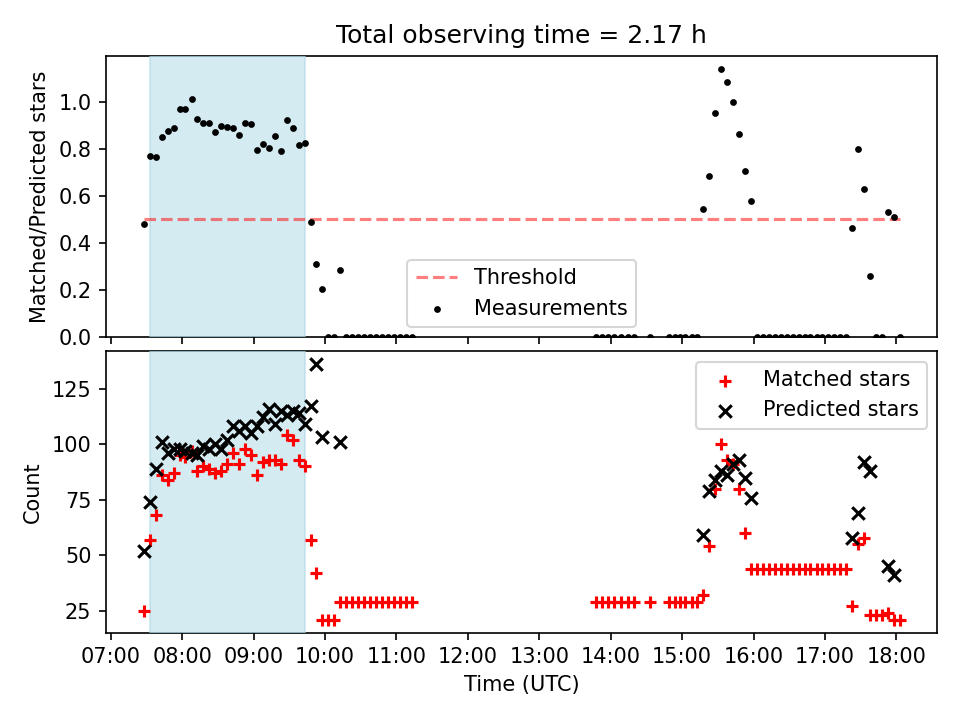 Total observing time = 2.17 h

Matched/Predicted stars

1.0
0.8
0.6
0.4
0.2
0.0

Threshold
Measurements

Count

125
100
75
50
25

Matched stars
Predicted stars

07:00 08:00 09:00 10:00 11:00 12:00 13:00 14:00 15:00 16:00 17:00 18:00

Time (UTC)